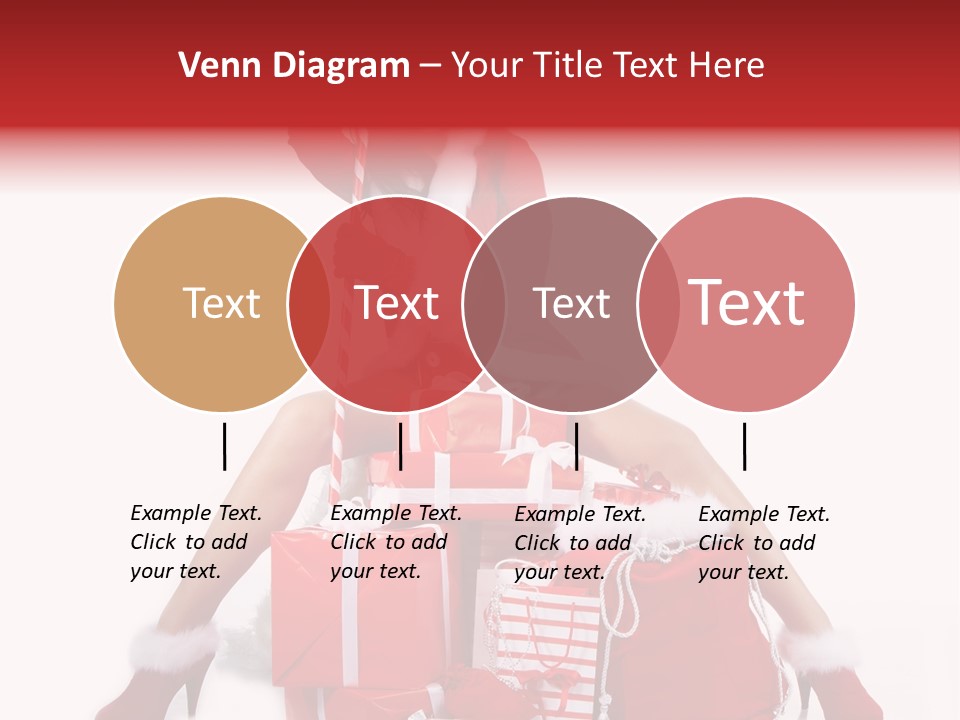 Venn Diagram – Your Title Text Here

Text

Text

Text

Text

Example Text. Click to add your text.

Example Text. Click to add your text.

Example Text. Click to add your text.

Example Text. Click to add your text.